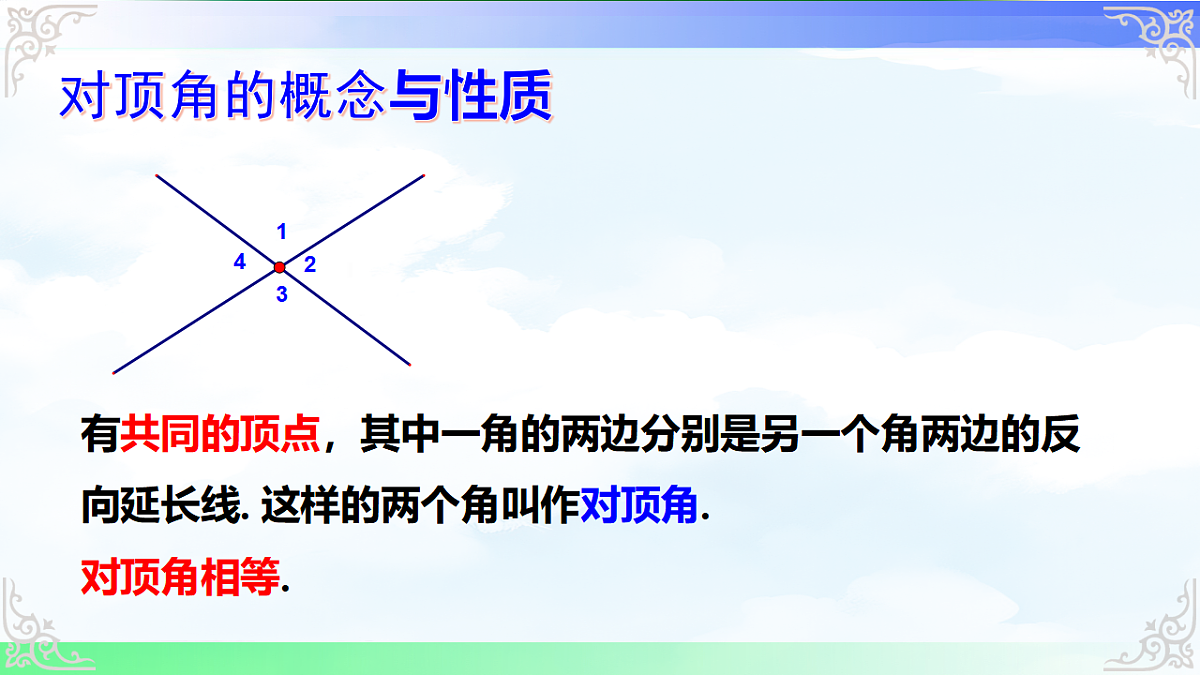 对顶角的概念与性质

1
4
2
3

有共同的顶点，其中一角的两边分别是另一个角两边的反向延长线. 这样的两个角叫作对顶角.

对顶角相等.